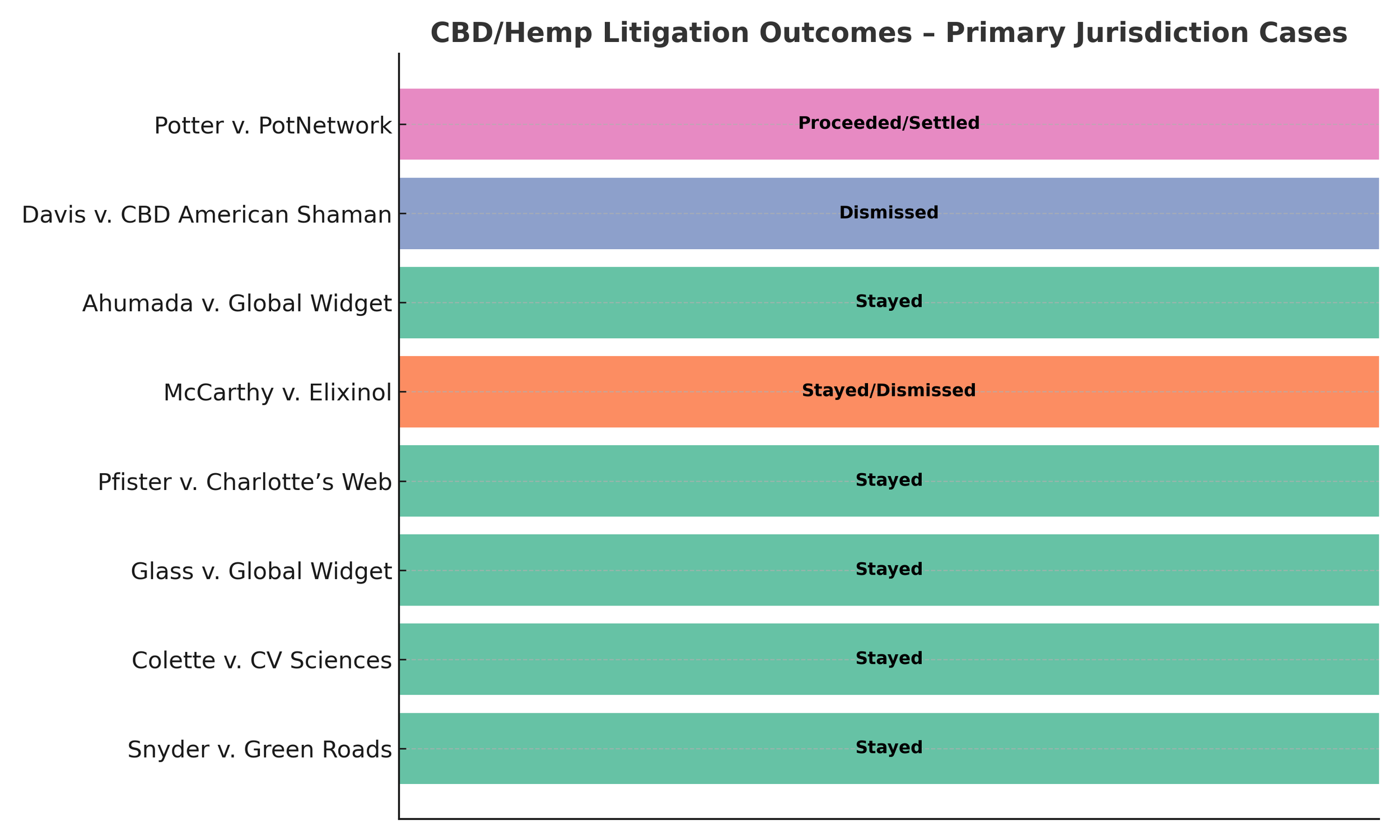 CBD/Hemp Litigation Outcomes – Primary Jurisdiction Cases

Potter v. PotNetwork
Proceeded/Settled

Davis v. CBD American Shaman
Dismissed

Ahumada v. Global Widget
Stayed

McCarthy v. Elixinol
Stayed/Dismissed

Pfister v. Charlotte’s Web
Stayed

Glass v. Global Widget
Stayed

Colette v. CV Sciences
Stayed

Snyder v. Green Roads
Stayed